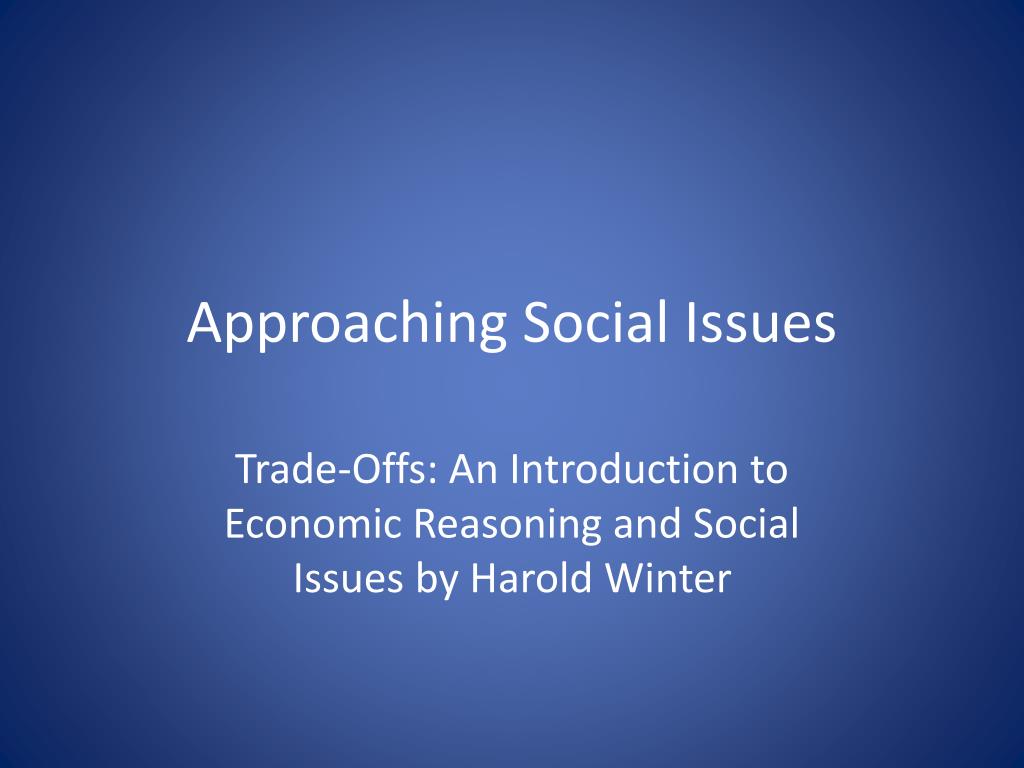 Approaching Social Issues

Trade-Offs: An Introduction to Economic Reasoning and Social Issues by Harold Winter